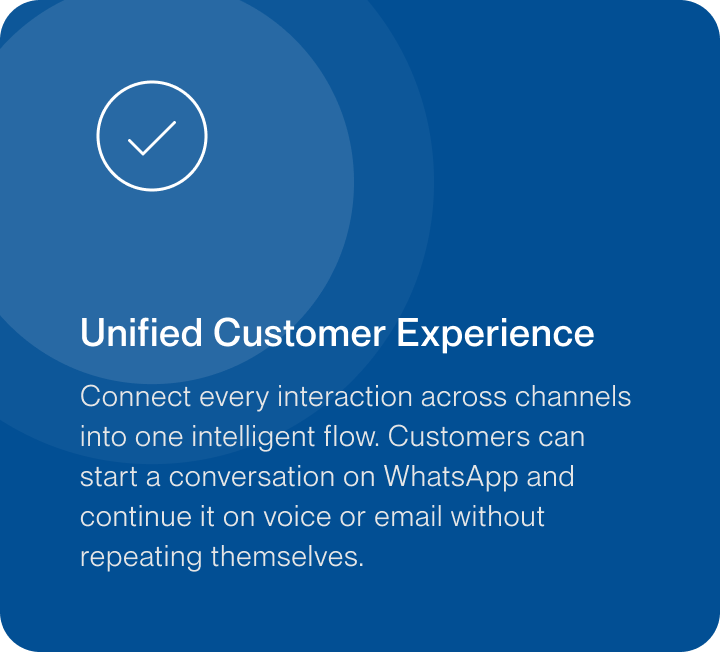 Unified Customer Experience

Connect every interaction across channels into one intelligent flow. Customers can start a conversation on WhatsApp and continue it on voice or email without repeating themselves.